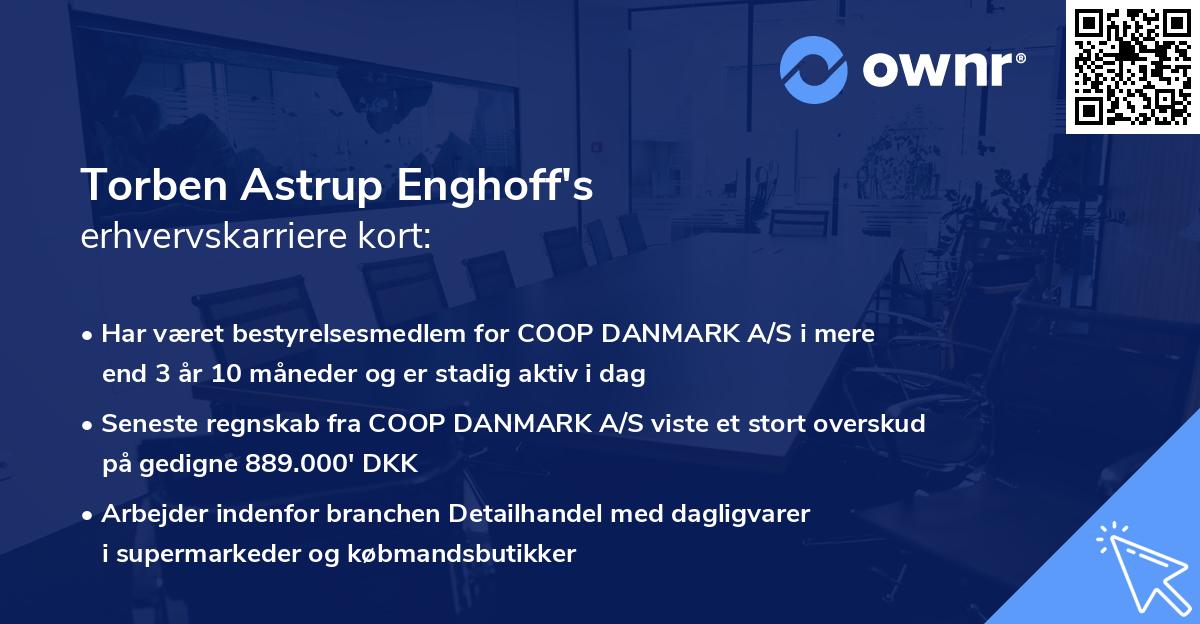 ownr®

Torben Astrup Enghoff's
erhvervskarriere kort:

• Har været bestyrelsesmedlem for COOP DANMARK A/S i mere end 3 år 10 måneder og er stadig aktiv i dag

• Seneste regnskab fra COOP DANMARK A/S viste et stort overskud på gedigne 889.000' DKK

• Arbejder indenfor branchen Detailhandel med dagligvarer i supermarkeder og købmandsbutikker